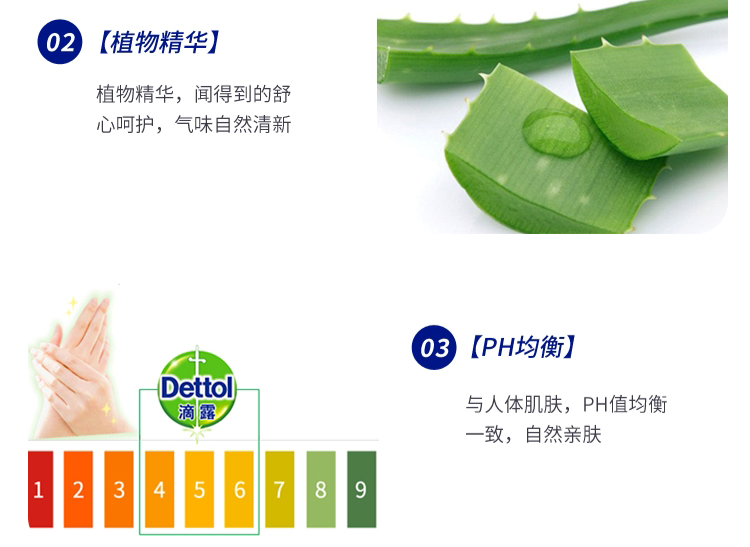 02 【植物精华】

植物精华，闻得到的舒心呵护，气味自然清新

Dettol
滴露

1 2 3 4 5 6 7 8 9

03 【PH均衡】

与人体肌肤，PH值均衡一致，自然亲肤